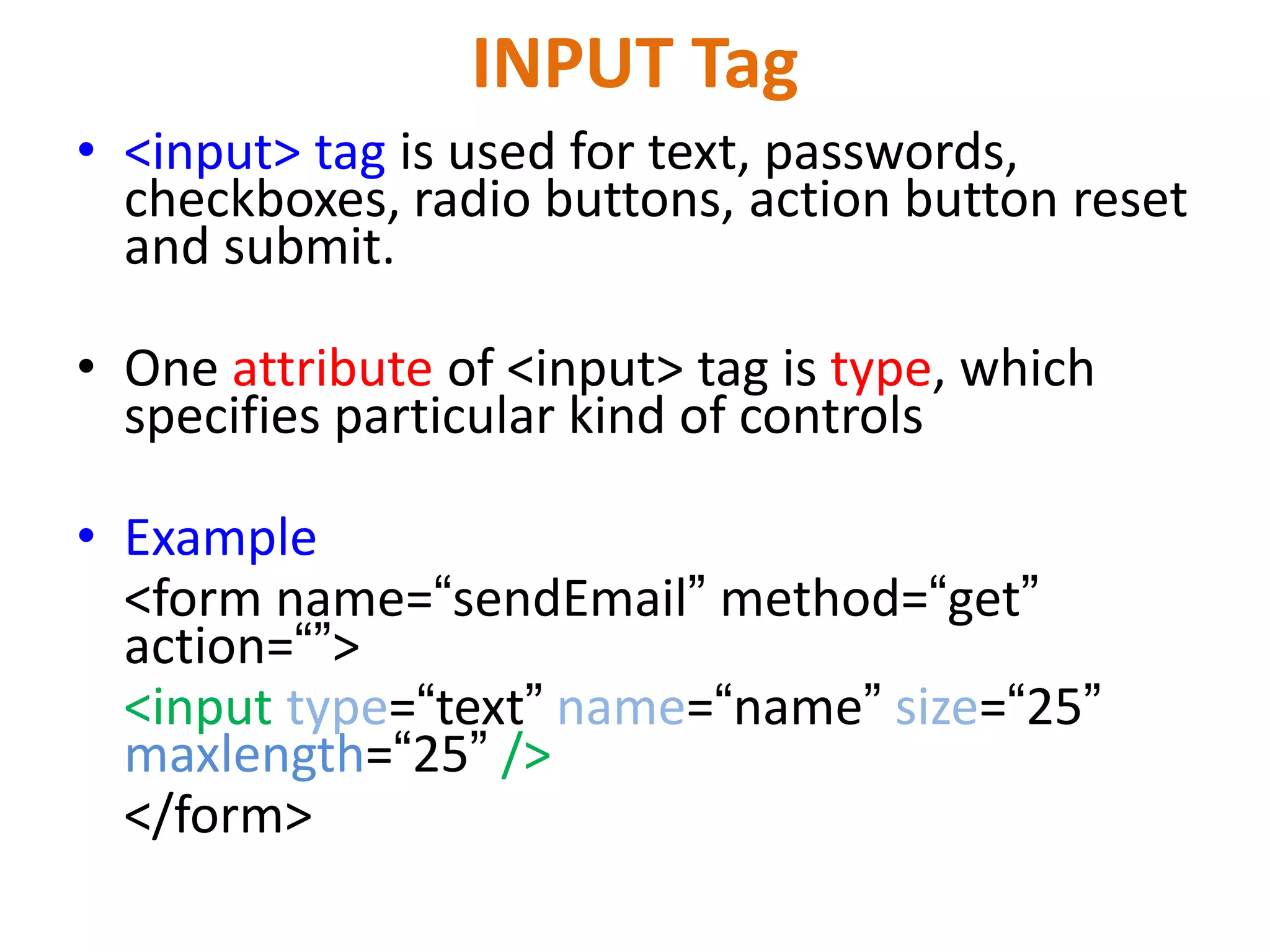 INPUT Tag

• <input> tag is used for text, passwords, checkboxes, radio buttons, action button reset and submit.

• One attribute of <input> tag is type, which specifies particular kind of controls

• Example
<form name=“sendEmail” method=“get” action=“”>
<input type=“text” name=“name” size=“25” maxlength=“25” />
</form>